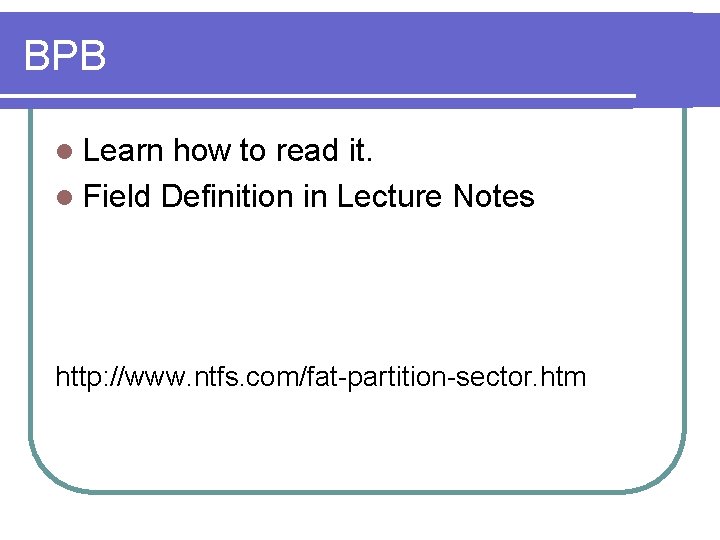 BPB

- Learn how to read it.
- Field Definition in Lecture Notes

http://www.ntfs.com/fat-partition-sector.htm